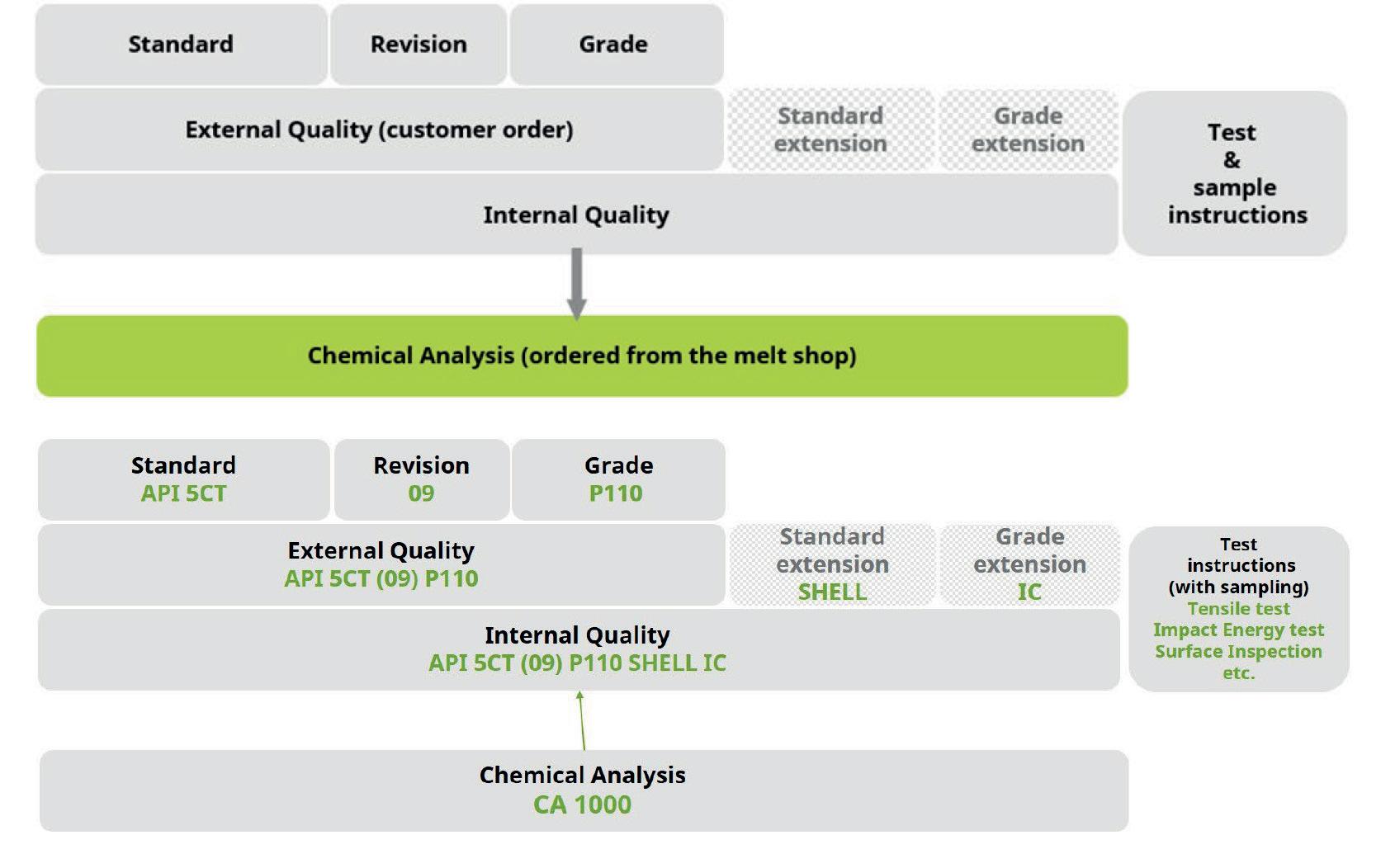 Standard

Revision

Grade

External Quality (customer order)

Standard extension

Grade extension

Test & sample instructions

Internal Quality

Chemical Analysis (ordered from the melt shop)

Standard
API 5CT

Revision
09

Grade
P110

External Quality
API 5CT (09) P110

Standard extension
SHELL

Grade extension
IC

Test instructions (with sampling)
Tensile test
Impact Energy test
Surface Inspection
etc.

Internal Quality
API 5CT (09) P110 SHELL IC

Chemical Analysis
CA 1000